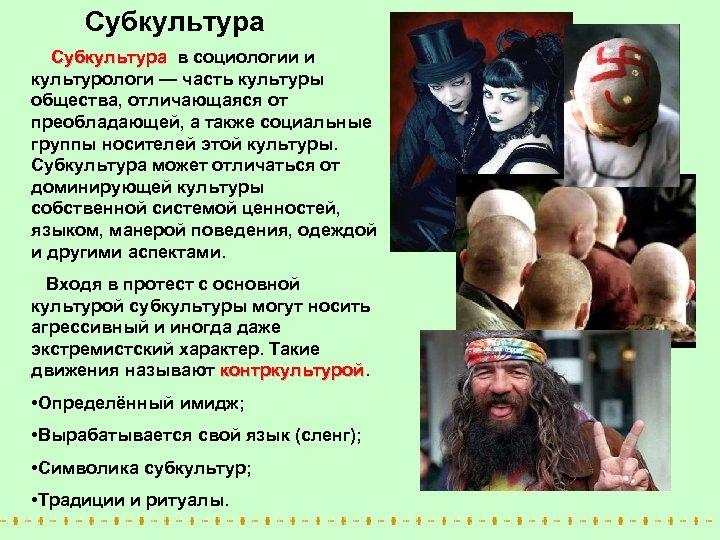 Субкультура

Субкультура в социологии и культурологи — часть культуры общества, отличающаяся от преобладающей, а также социальные группы носителей этой культуры. Субкультура может отличаться от доминирующей культуры собственной системой ценностей, языком, манерой поведения, одеждой и другими аспектами.

Входя в протест с основной культурой субкультуры могут носить агрессивный и иногда даже экстремистский характер. Такие движения называют контркультурой.

•Определённый имидж;

•Вырабатывается свой язык (сленг);

•Символика субкультур;

•Традиции и ритуалы.